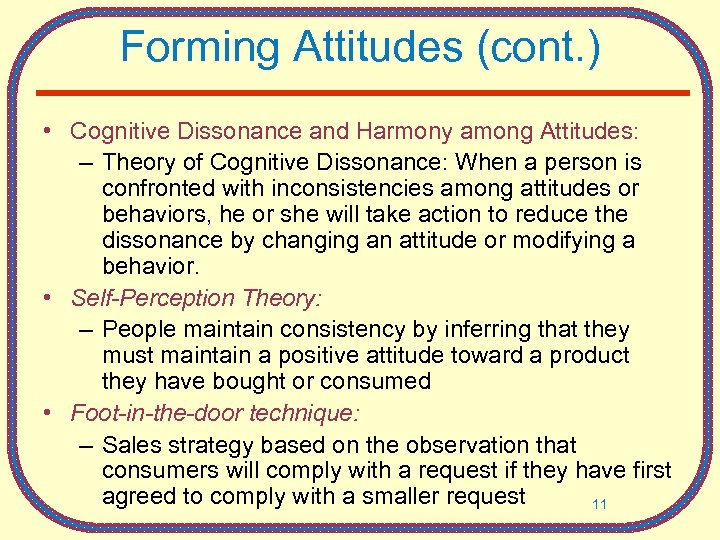 Forming Attitudes (cont.)

• Cognitive Dissonance and Harmony among Attitudes:
– Theory of Cognitive Dissonance: When a person is confronted with inconsistencies among attitudes or behaviors, he or she will take action to reduce the dissonance by changing an attitude or modifying a behavior.

• Self-Perception Theory:
– People maintain consistency by inferring that they must maintain a positive attitude toward a product they have bought or consumed

• Foot-in-the-door technique:
– Sales strategy based on the observation that consumers will comply with a request if they have first agreed to comply with a smaller request

11